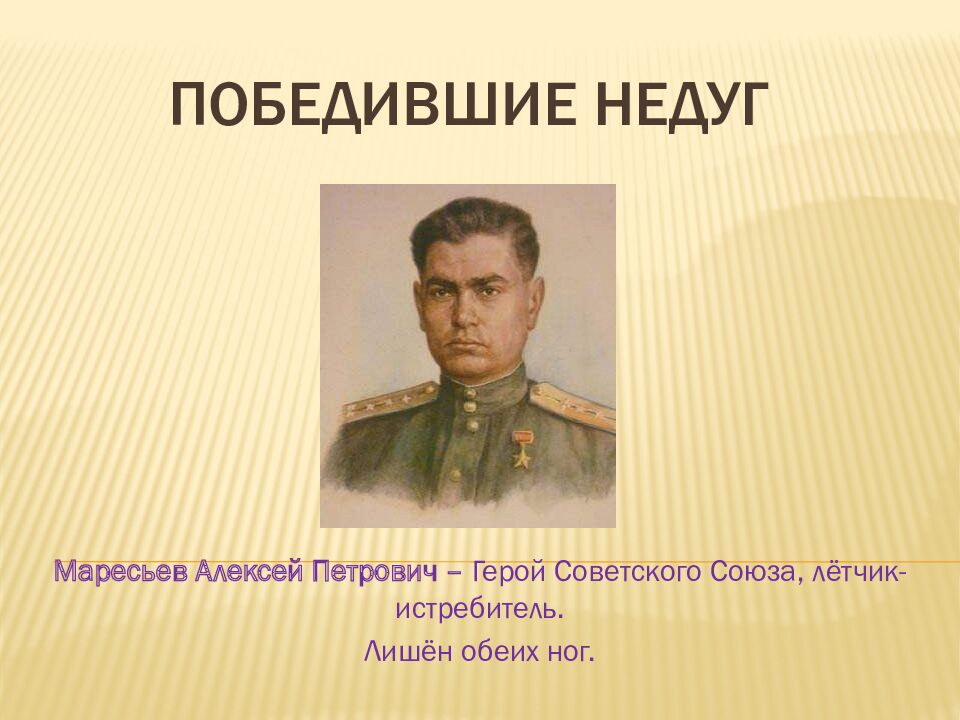 ПОБЕДИВШИЕ НЕДУГ

Маресьев Алексей Петрович – Герой Советского Союза, лётчик-истребитель.

Лишён обеих ног.